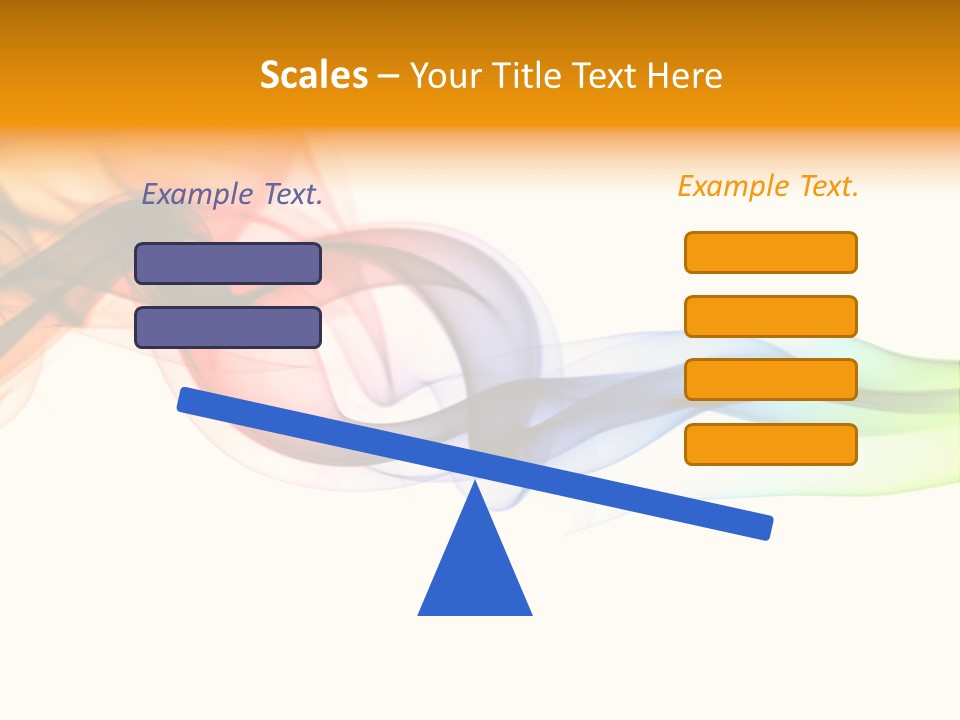 Scales – Your Title Text Here

Example Text.

Example Text.